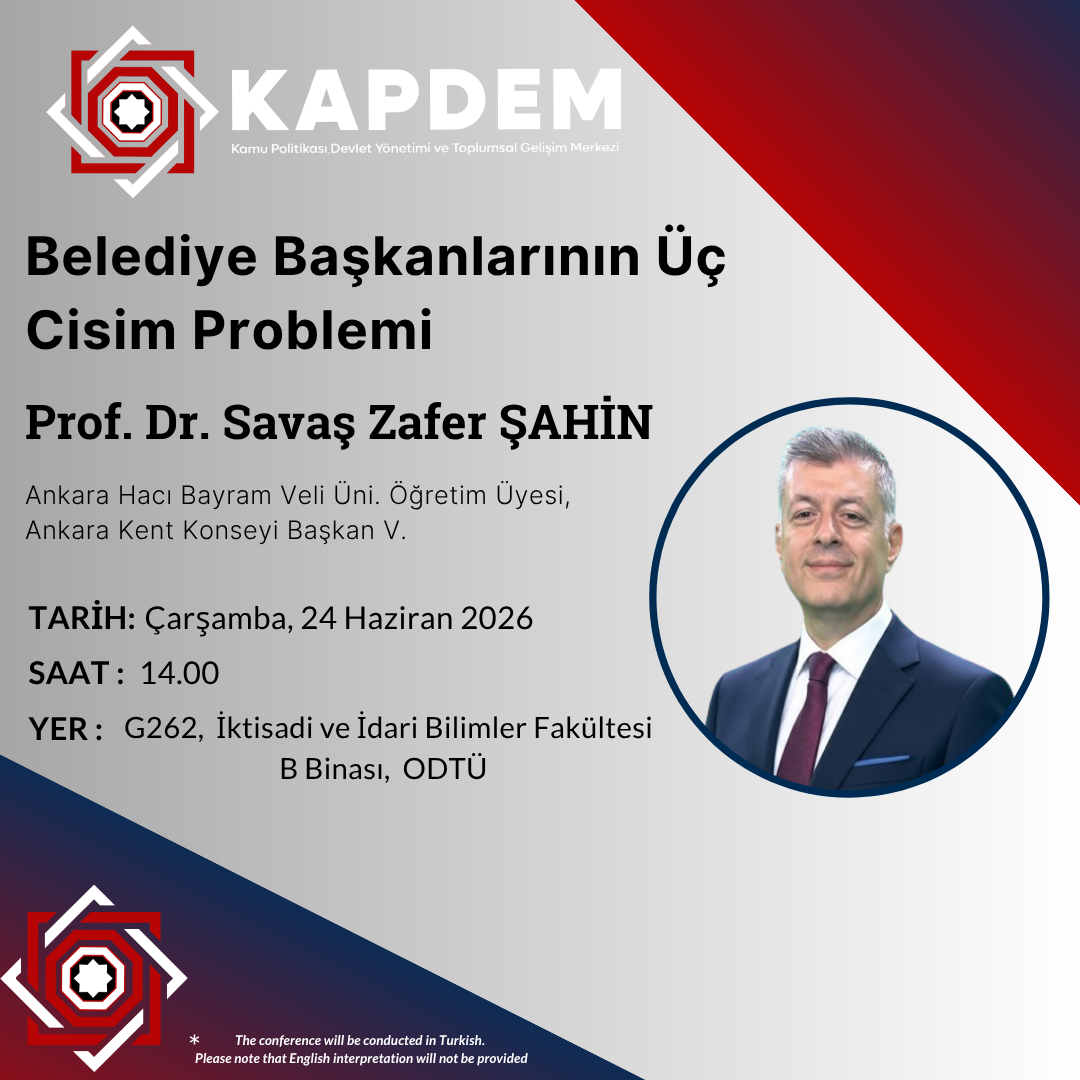 KAPDEM
Kamu Politikası Devlet Yönetimi ve Toplumsal Gelişim Merkezi

Belediye Başkanlarının Üç Cisim Problemi

Prof. Dr. Savaş Zafer ŞAHİN

Ankara Hacı Bayram Veli Üni. Öğretim Üyesi,
Ankara Kent Konseyi Başkan V.

TARİH: Çarşamba, 24 Haziran 2026
SAAT : 14.00
YER : G262, İktisadi ve İdari Bilimler Fakültesi B Binası, ODTÜ

* The conference will be conducted in Turkish.
Please note that English interpretation will not be provided